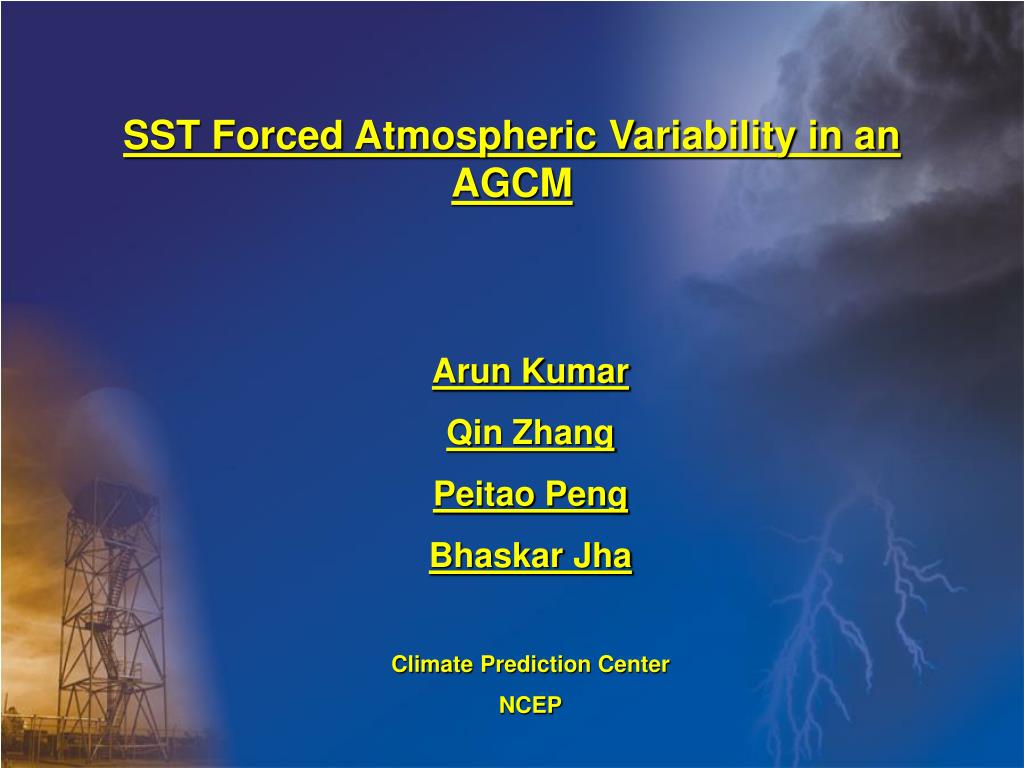 SST Forced Atmospheric Variability in an AGCM

Arun Kumar

Qin Zhang

Peitao Peng

Bhaskar Jha

Climate Prediction Center

NCEP